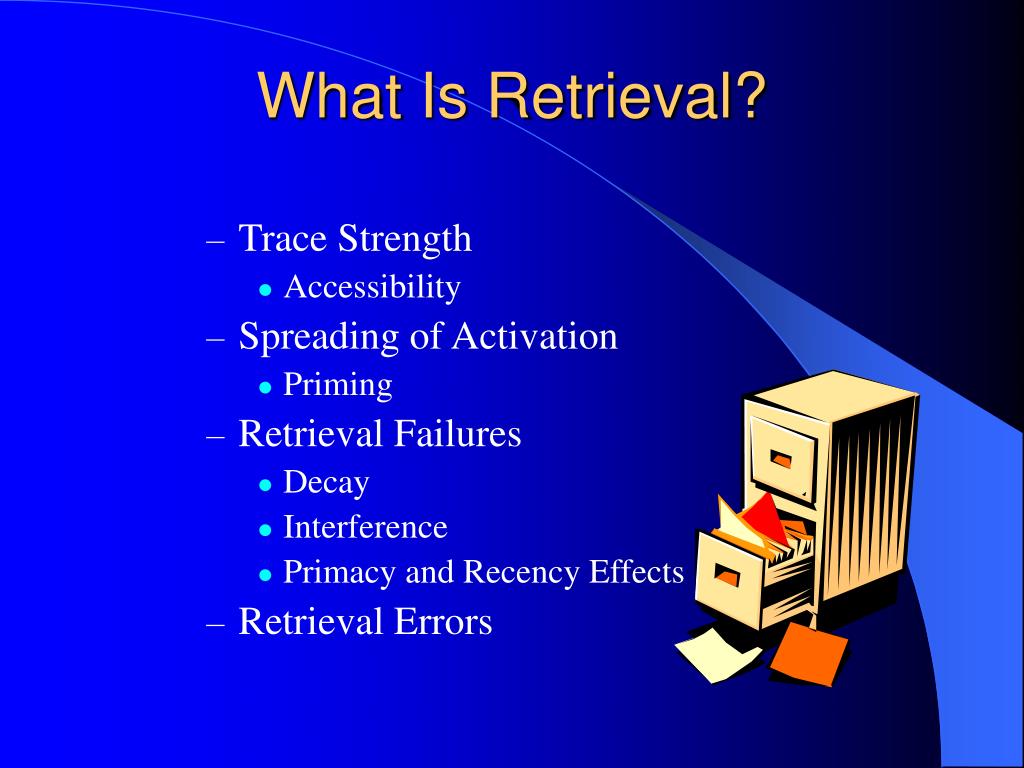 What Is Retrieval?

– Trace Strength
• Accessibility
– Spreading of Activation
• Priming
– Retrieval Failures
• Decay
• Interference
• Primacy and Recency Effects
– Retrieval Errors